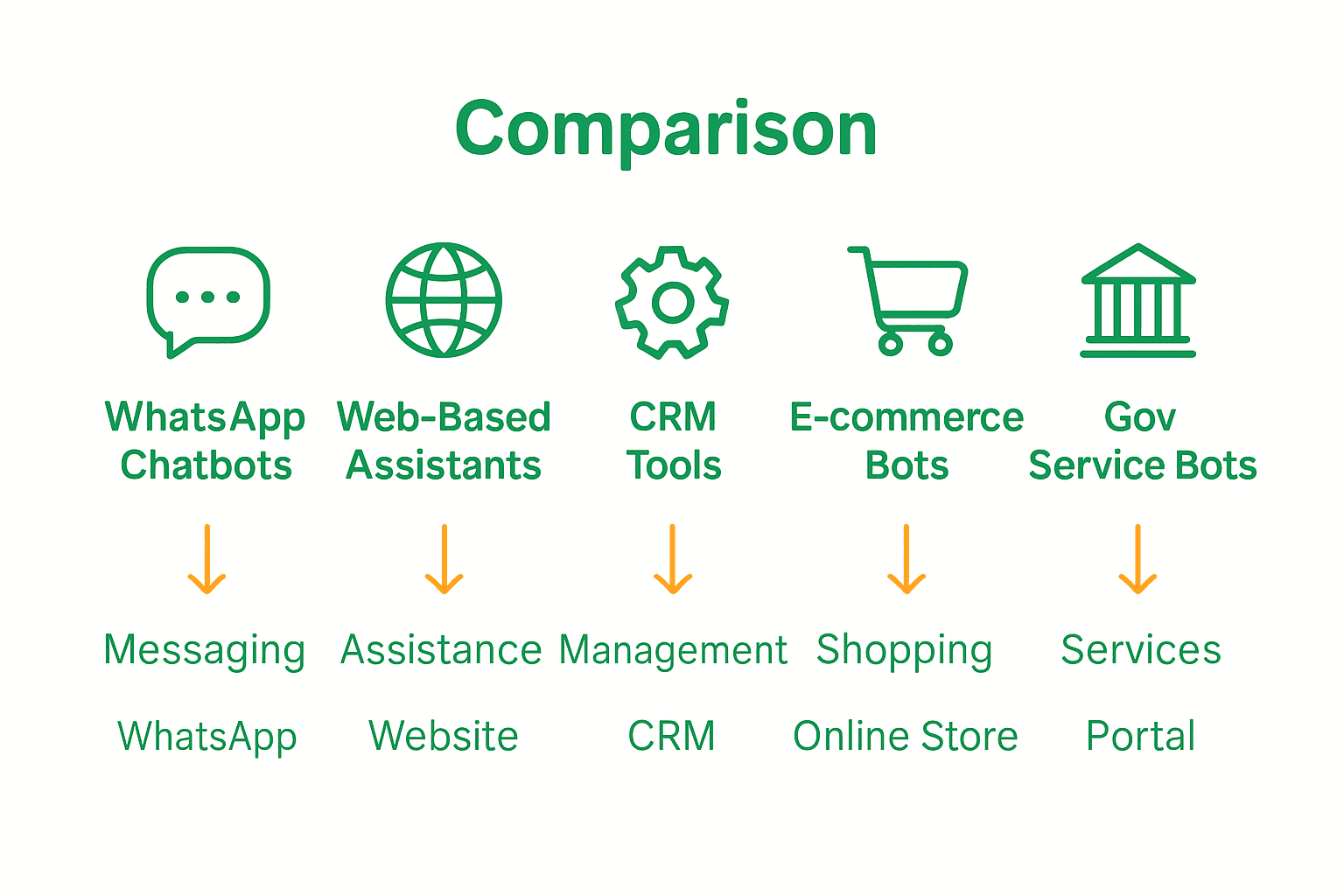 Comparison

WhatsApp Chatbots

Messaging

WhatsApp

Web-Based Assistants

Assistance

Website

CRM Tools

Management

CRM

E-commerce Bots

Shopping

Online Store

Gov Service Bots

Services

Portal